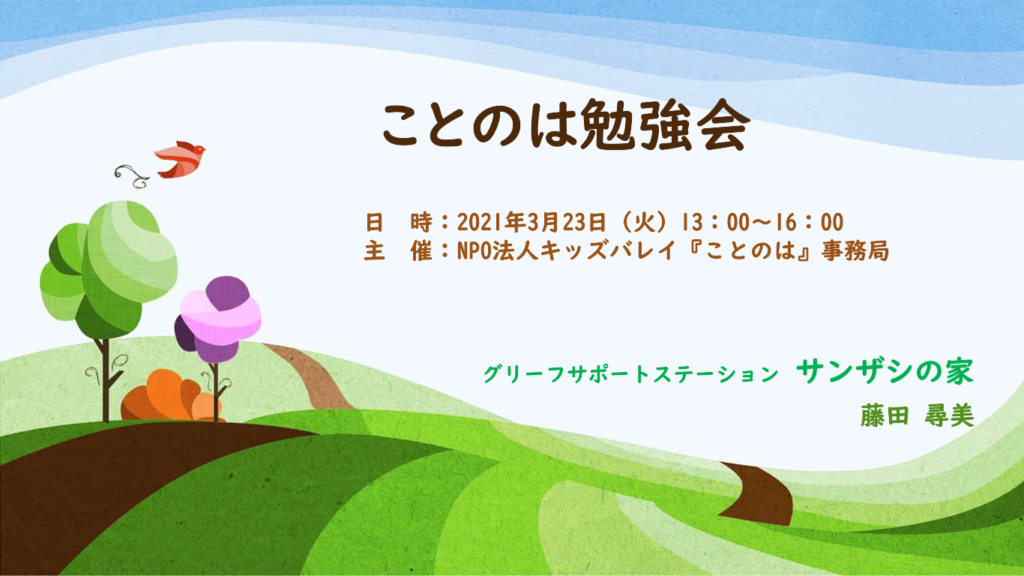 ことのは勉強会

日　時：2021年3月23日（火）13：00～16：00
主　催：NPO法人キッズバレイ『ことのは』事務局

グリーフサポートステーション　サンザシの家
藤田 尋美